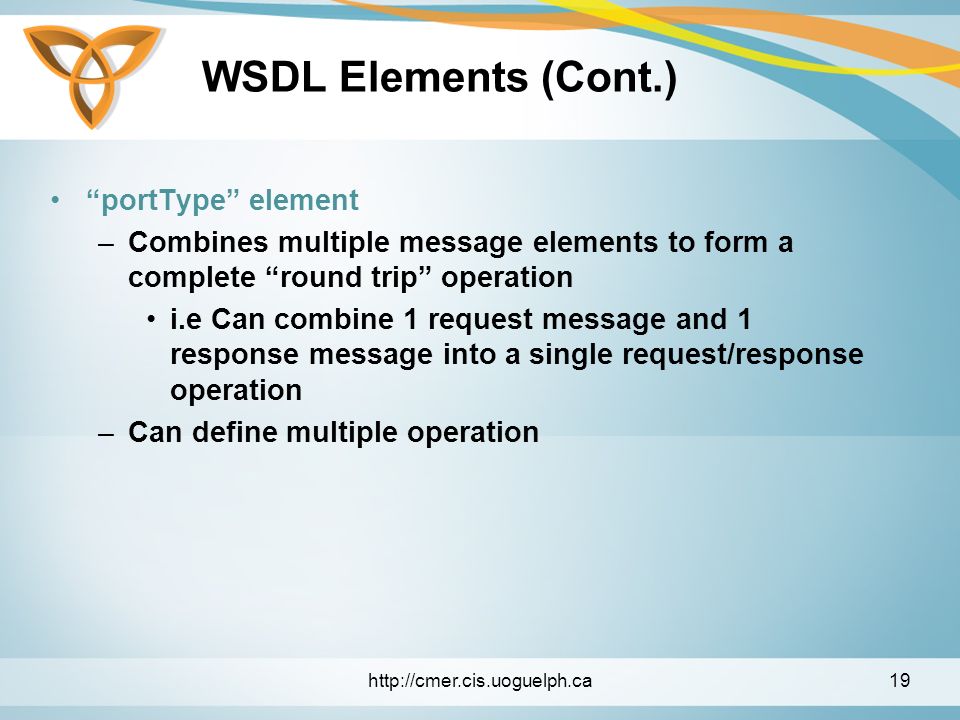 WSDL Elements (Cont.)

• “portType” element
– Combines multiple message elements to form a complete “round trip” operation
• i.e Can combine 1 request message and 1 response message into a single request/response operation
– Can define multiple operation

http://cmer.cis.uoguelph.ca

19